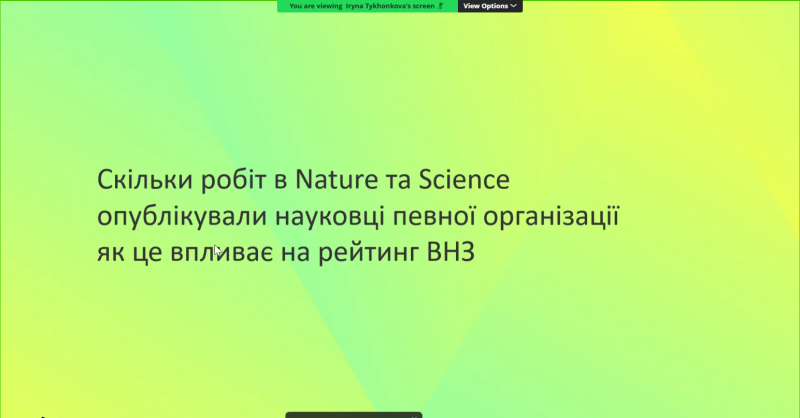 You are viewing Iryna Tykhonkova's screen

View Options

Скільки робіт в Nature та Science опублікували науковці певної організації як це впливає на рейтинг ВНЗ